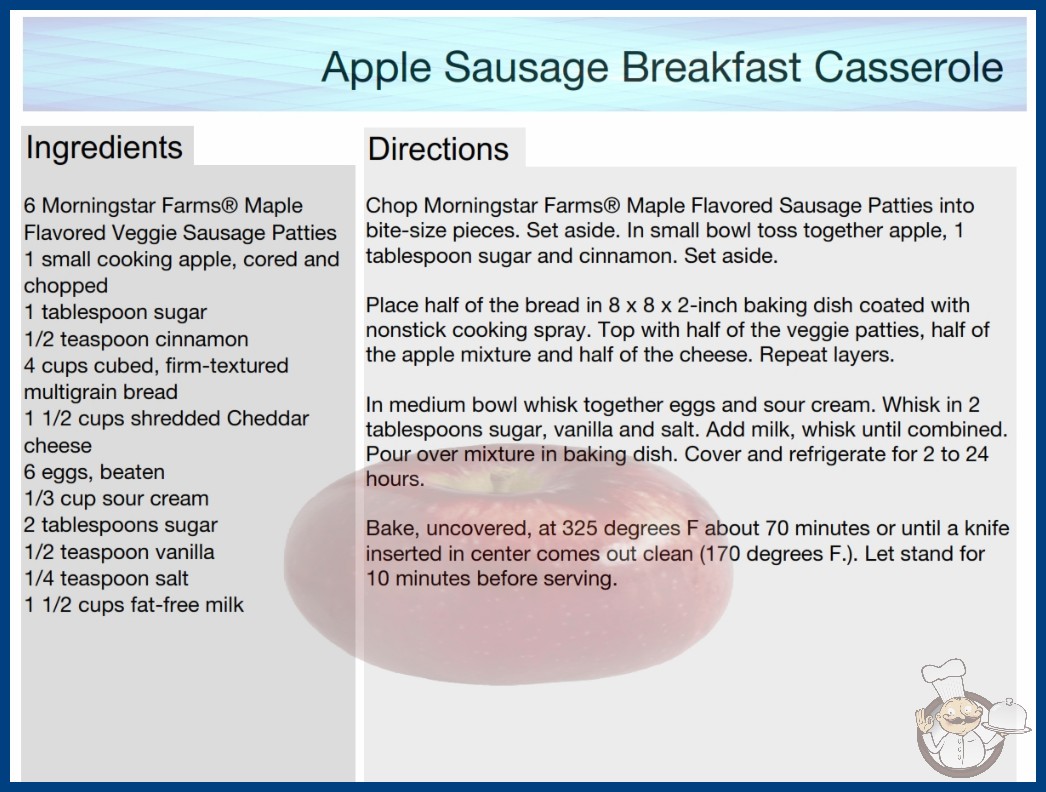 Apple Sausage Breakfast Casserole

Ingredients

6 Morningstar Farms® Maple Flavored Veggie Sausage Patties
1 small cooking apple, cored and chopped
1 tablespoon sugar
1/2 teaspoon cinnamon
4 cups cubed, firm-textured multigrain bread
1 1/2 cups shredded Cheddar cheese
6 eggs, beaten
1/3 cup sour cream
2 tablespoons sugar
1/2 teaspoon vanilla
1/4 teaspoon salt
1 1/2 cups fat-free milk

Directions

Chop Morningstar Farms® Maple Flavored Sausage Patties into bite-size pieces. Set aside. In small bowl toss together apple, 1 tablespoon sugar and cinnamon. Set aside.

Place half of the bread in 8 x 8 x 2-inch baking dish coated with nonstick cooking spray. Top with half of the veggie patties, half of the apple mixture and half of the cheese. Repeat layers.

In medium bowl whisk together eggs and sour cream. Whisk in 2 tablespoons sugar, vanilla and salt. Add milk, whisk until combined. Pour over mixture in baking dish. Cover and refrigerate for 2 to 24 hours.

Bake, uncovered, at 325 degrees F about 70 minutes or until a knife inserted in center comes out clean (170 degrees F.). Let stand for 10 minutes before serving.